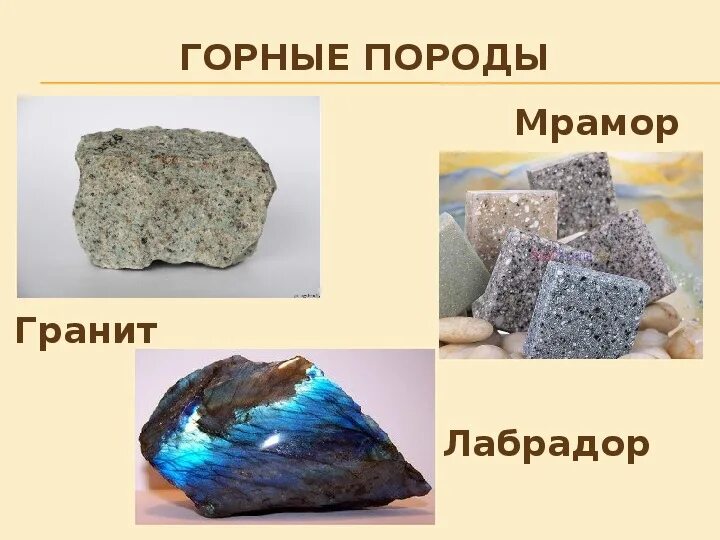 ГОРНЫЕ ПОРОДЫ

Мрамор

Гранит

Лабрадор